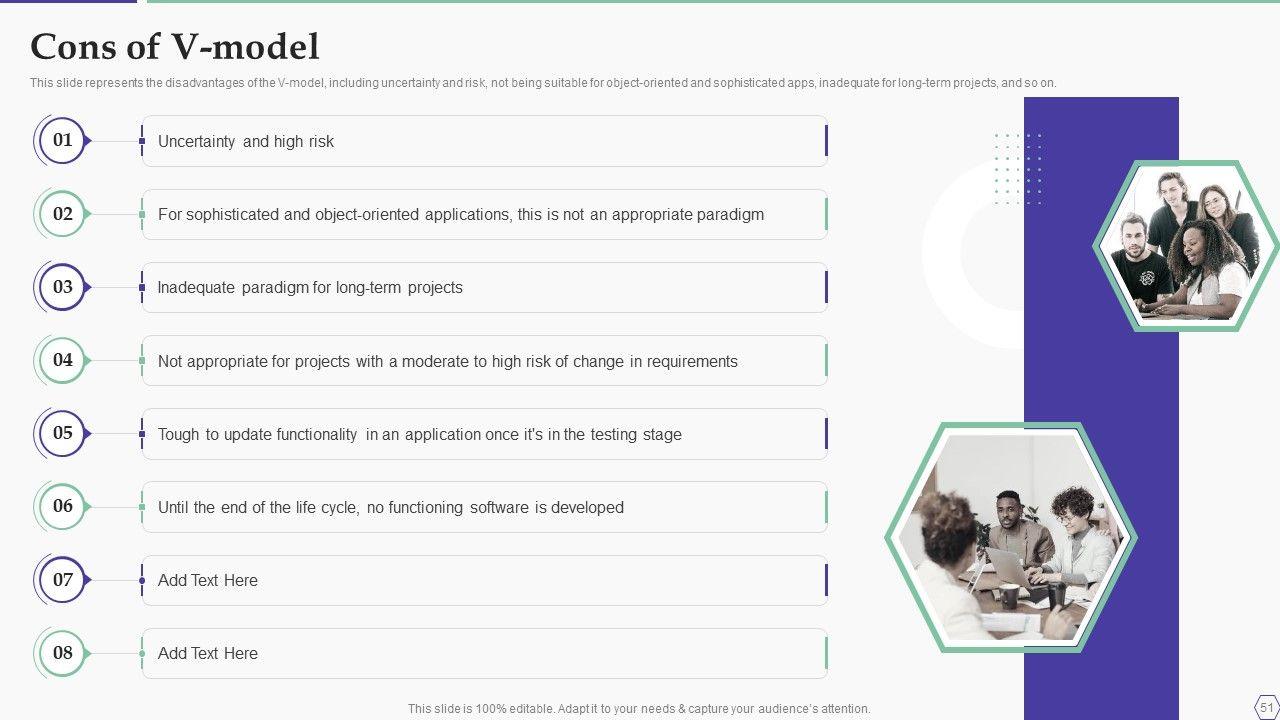 Cons of V-model

This slide represents the disadvantages of the V-model, including uncertainty and risk, not being suitable for object-oriented and sophisticated apps, inadequate for long-term projects, and so on.

01 Uncertainty and high risk

02 For sophisticated and object-oriented applications, this is not an appropriate paradigm

03 Inadequate paradigm for long-term projects

04 Not appropriate for projects with a moderate to high risk of change in requirements

05 Tough to update functionality in an application once it's in the testing stage

06 Until the end of the life cycle, no functioning software is developed

07 Add Text Here

08 Add Text Here

This slide is 100% editable. Adapt it to your needs & capture your audience's attention.

51